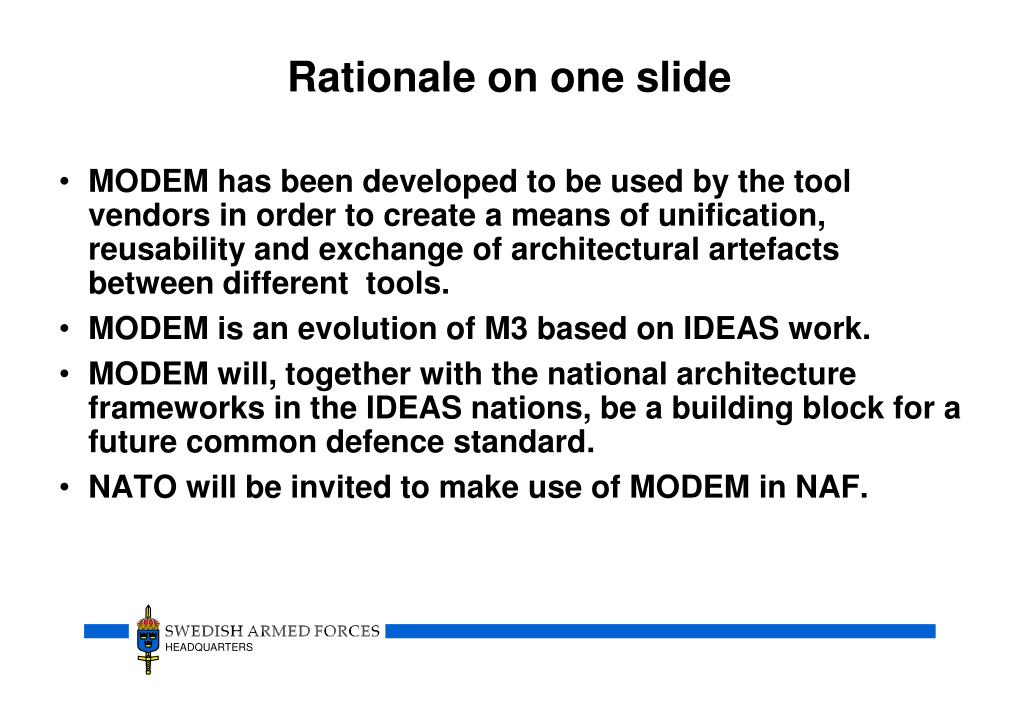 Rationale on one slide

• MODEM has been developed to be used by the tool vendors in order to create a means of unification, reusability and exchange of architectural artefacts between different tools.

• MODEM is an evolution of M3 based on IDEAS work.

• MODEM will, together with the national architecture frameworks in the IDEAS nations, be a building block for a future common defence standard.

• NATO will be invited to make use of MODEM in NAF.

SWEDISH ARMED FORCES
HEADQUARTERS